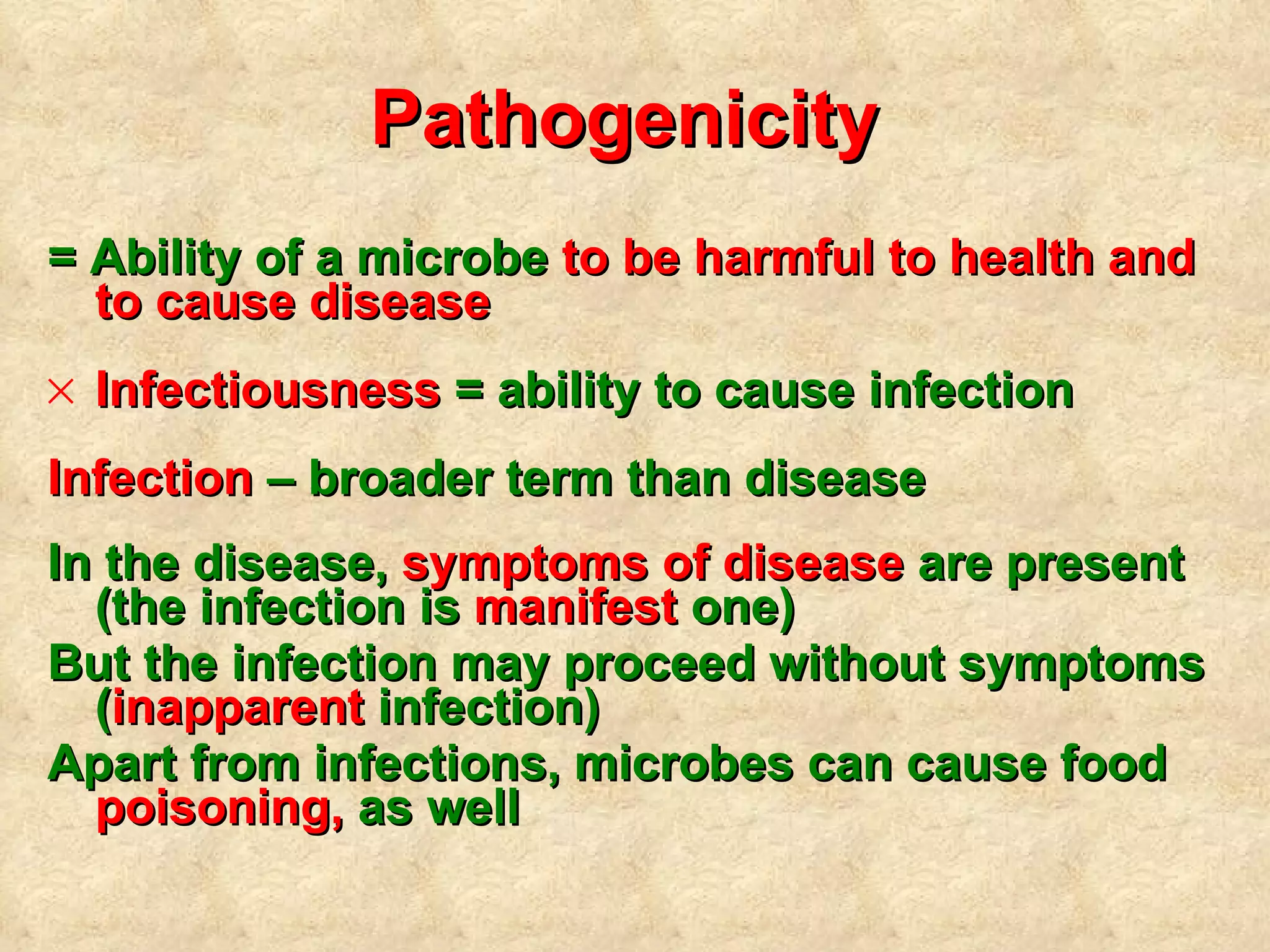 Pathogenicity

= Ability of a microbe to be harmful to health and to cause disease

× Infectiousness = ability to cause infection

Infection – broader term than disease

In the disease, symptoms of disease are present (the infection is manifest one)

But the infection may proceed without symptoms (inapparent infection)

Apart from infections, microbes can cause food poisoning, as well